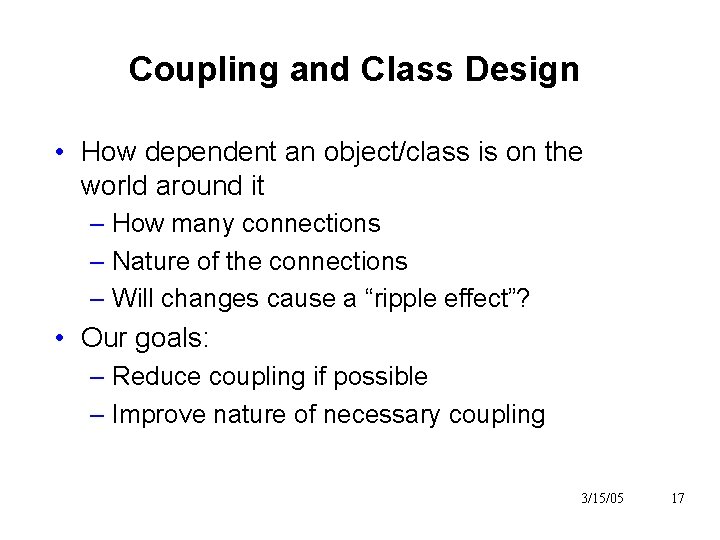 Coupling and Class Design

• How dependent an object/class is on the world around it
– How many connections
– Nature of the connections
– Will changes cause a “ripple effect”?

• Our goals:
– Reduce coupling if possible
– Improve nature of necessary coupling

3/15/05 17